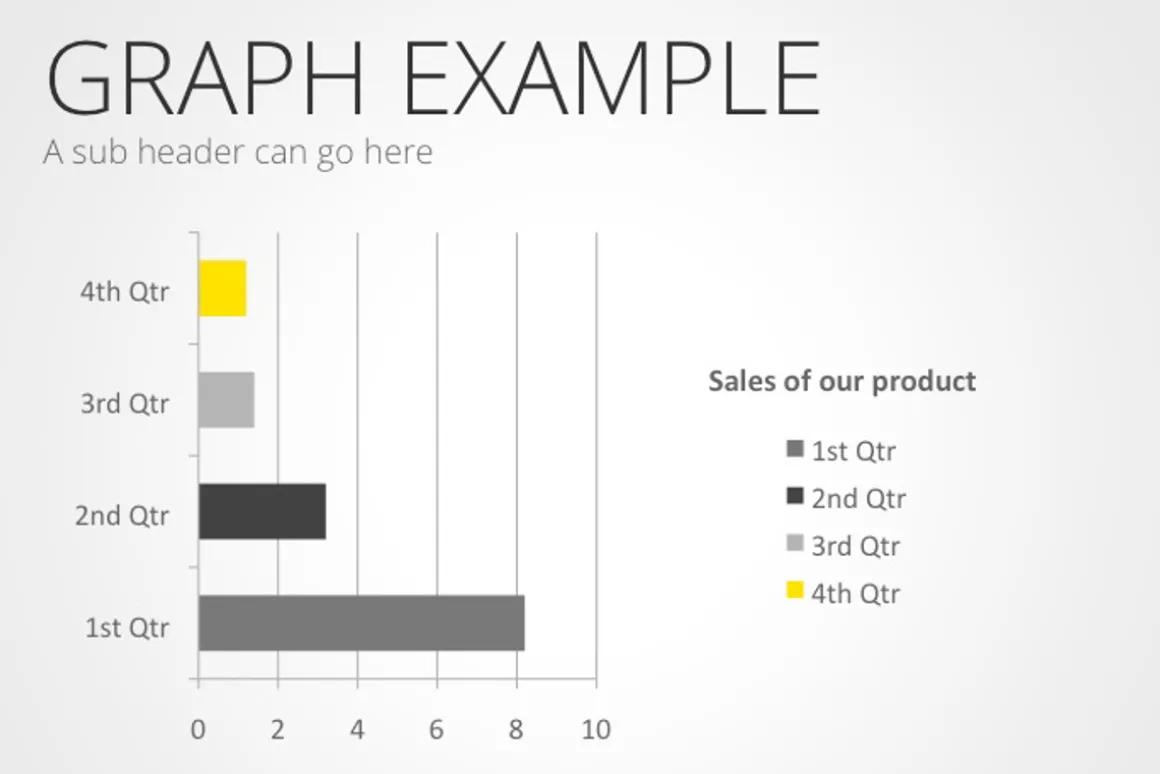 GRAPH EXAMPLE

A sub header can go here

4th Qtr
3rd Qtr
2nd Qtr
1st Qtr

0 2 4 6 8 10

Sales of our product

1st Qtr
2nd Qtr
3rd Qtr
4th Qtr